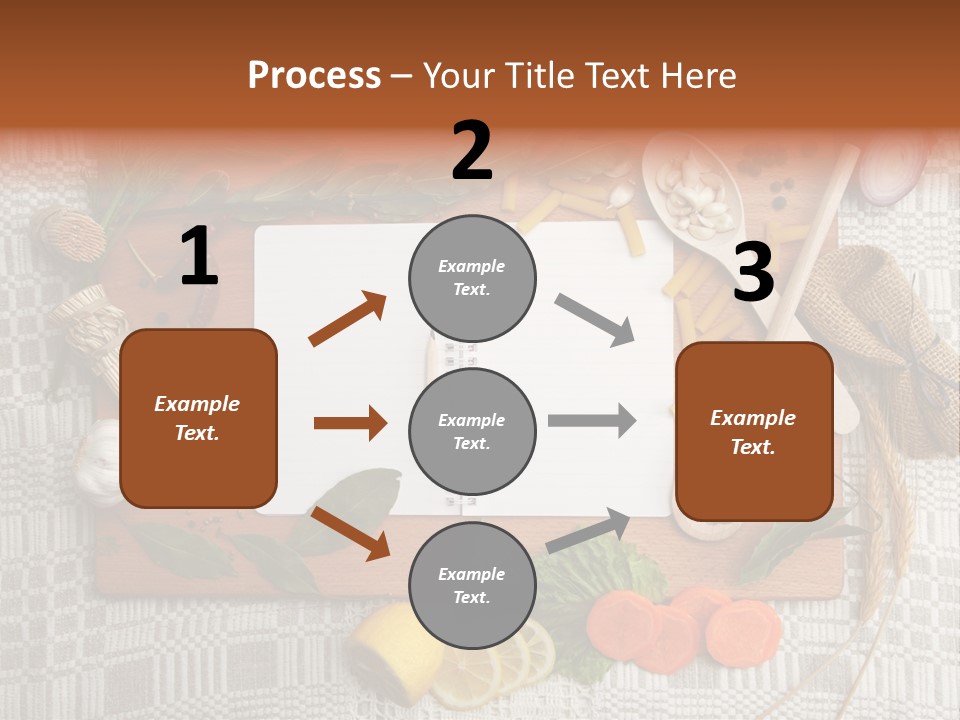 Process – Your Title Text Here

1

Example Text.

2

Example Text.

Example Text.

Example Text.

3

Example Text.